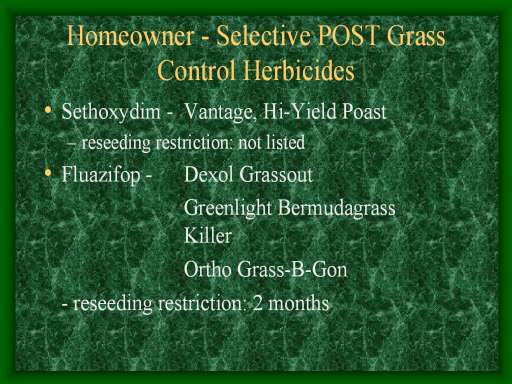 Homeowner - Selective POST Grass Control Herbicides

• Sethoxydim - Vantage, Hi-Yield Poast
– reseeding restriction: not listed

• Fluazifop - Dexol Grassout
Greenlight Bermudagrass Killer
Ortho Grass-B-Gon
- reseeding restriction: 2 months